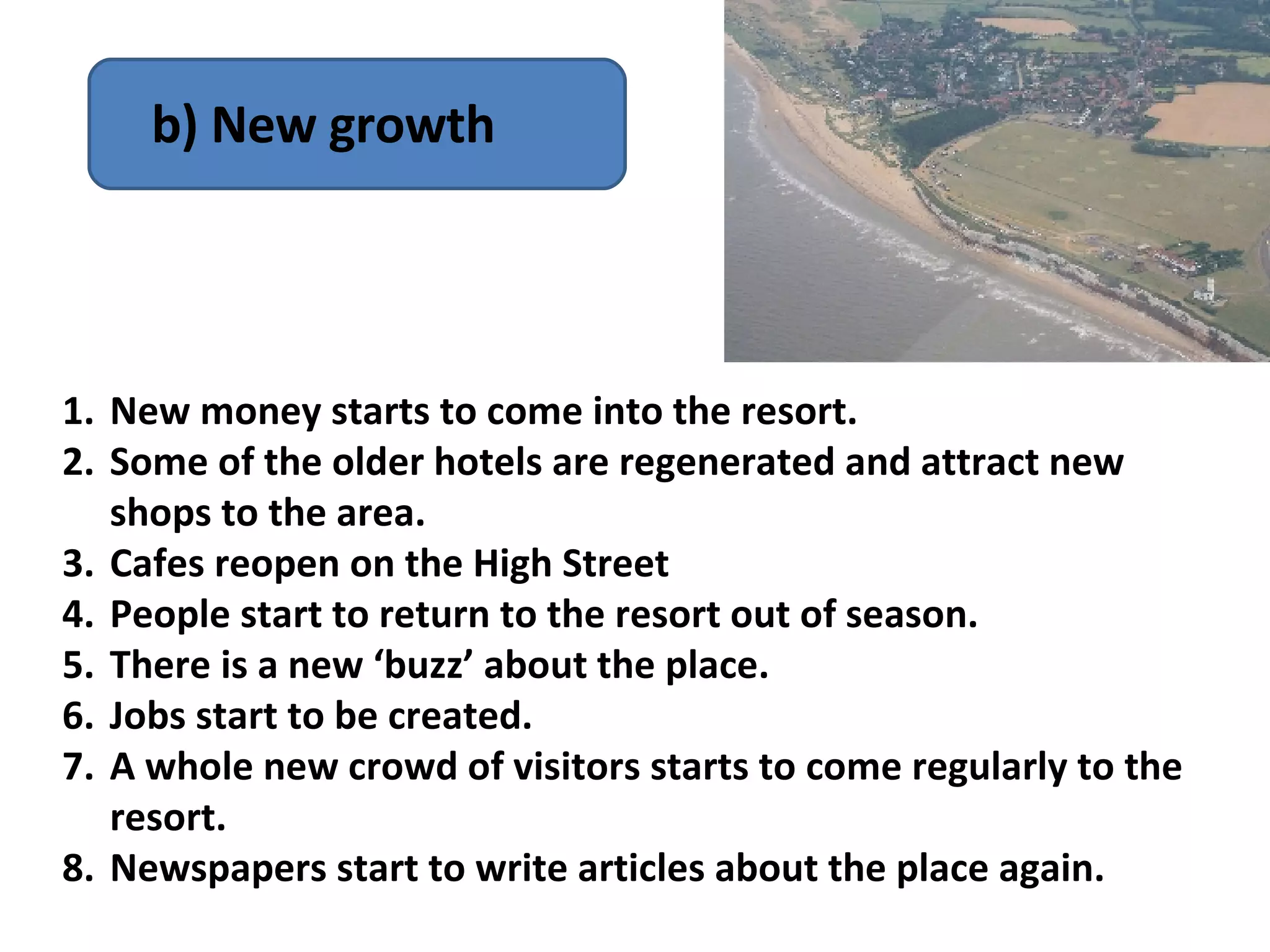 b) New growth

1. New money starts to come into the resort.
2. Some of the older hotels are regenerated and attract new shops to the area.
3. Cafes reopen on the High Street
4. People start to return to the resort out of season.
5. There is a new ‘buzz’ about the place.
6. Jobs start to be created.
7. A whole new crowd of visitors starts to come regularly to the resort.
8. Newspapers start to write articles about the place again.